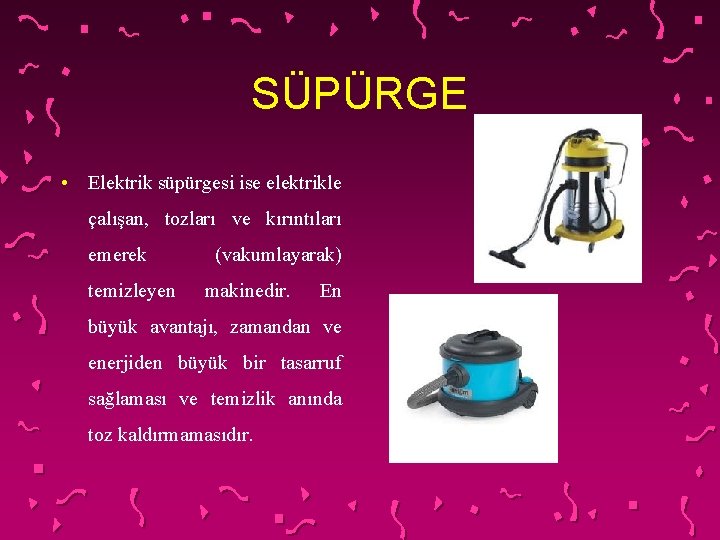 SÜPÜRGE

• Elektrik süpürgesi ise elektrikle çalışan, tozları ve kırıntıları emerek (vakumlayarak) temizleyen makinedir. En büyük avantajı, zamandan ve enerjiden büyük bir tasarruf sağlaması ve temizlik anında toz kaldırmamasıdır.